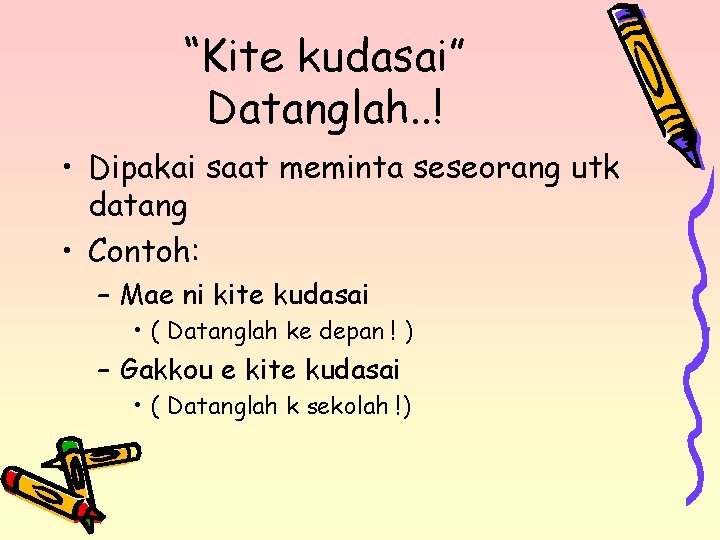 "Kite kudasai"
Datanglah..!

• Dipakai saat meminta seseorang utk datang
• Contoh:
– Mae ni kite kudasai
• ( Datanglah ke depan ! )
– Gakkou e kite kudasai
• ( Datanglah k sekolah !)